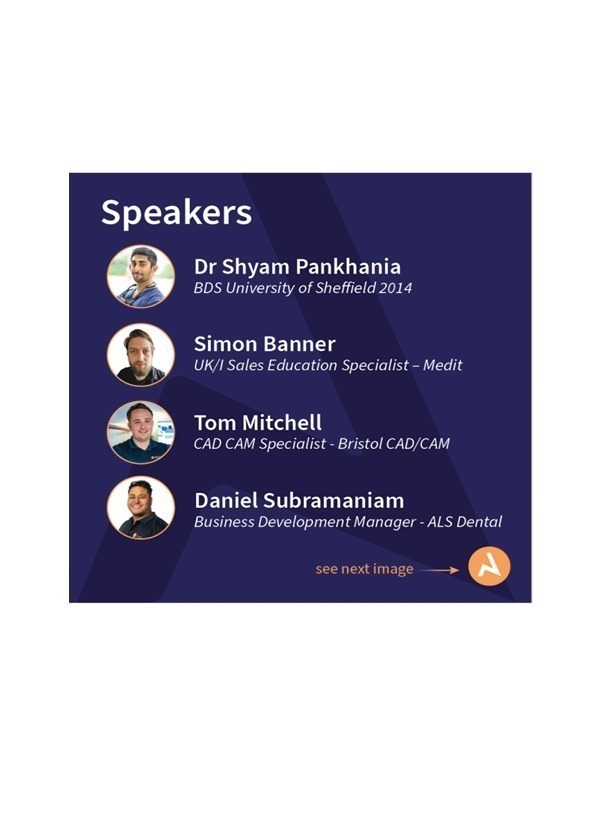 Speakers

Dr Shyam Pankhania
BDS University of Sheffield 2014

Simon Banner
UK/I Sales Education Specialist – Medit

Tom Mitchell
CAD CAM Specialist - Bristol CAD/CAM

Daniel Subramaniam
Business Development Manager - ALS Dental

see next image